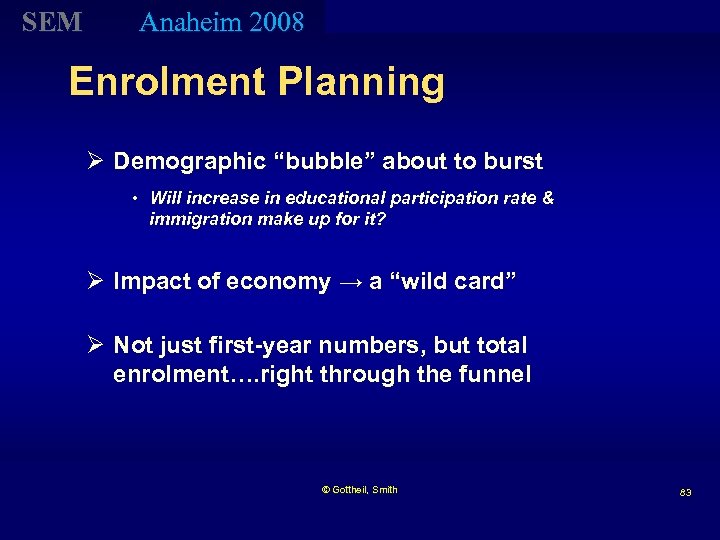 SEM Anaheim 2008

Enrolment Planning

➢ Demographic “bubble” about to burst

• Will increase in educational participation rate & immigration make up for it?

➢ Impact of economy → a “wild card”

➢ Not just first-year numbers, but total enrolment….right through the funnel

© Gottheil, Smith

83